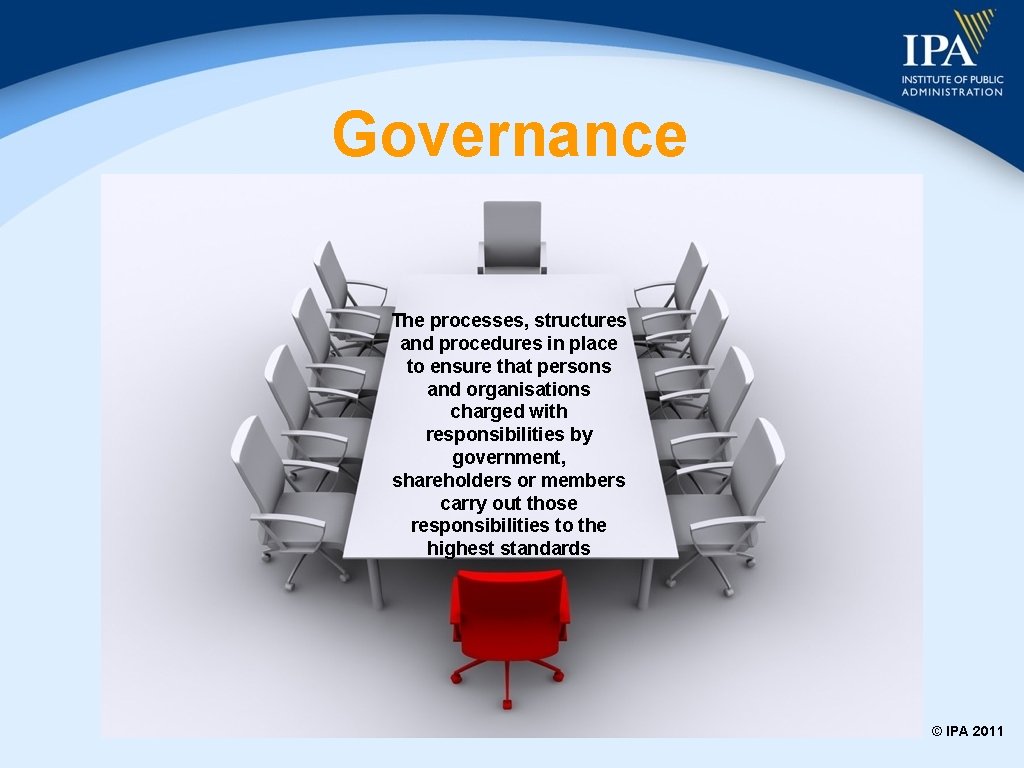 IPA
INSTITUTE OF PUBLIC
ADMINISTRATION

Governance

The processes, structures and procedures in place to ensure that persons and organisations charged with responsibilities by government, shareholders or members carry out those responsibilities to the highest standards

© IPA 2011